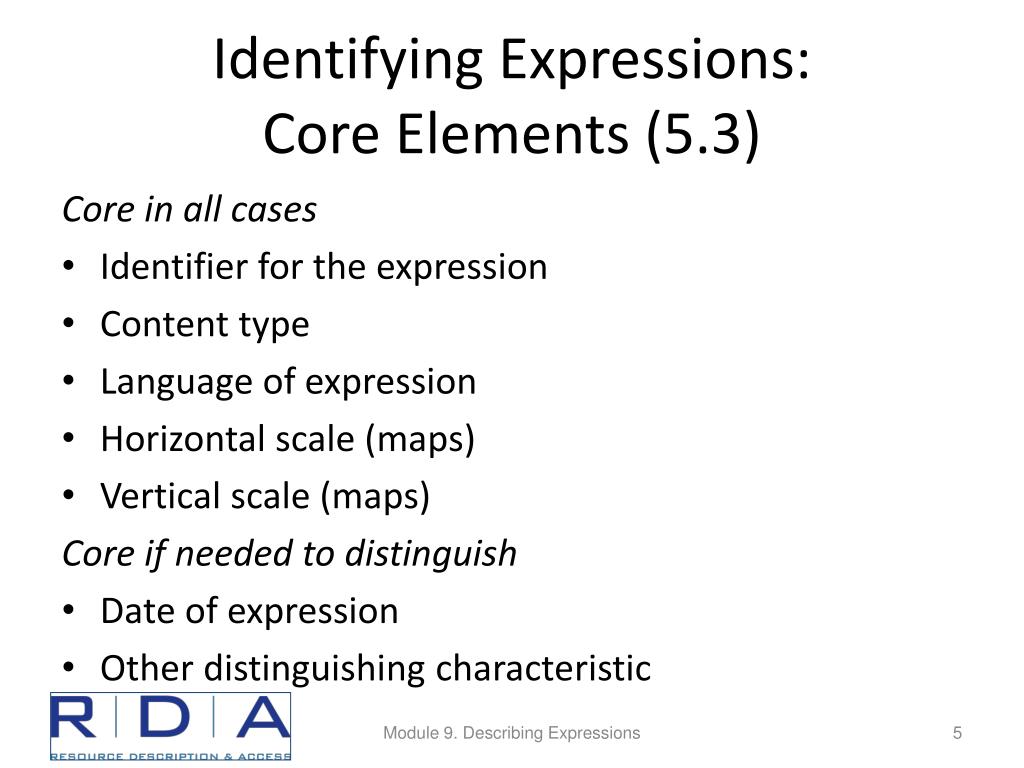 Identifying Expressions:
Core Elements (5.3)

Core in all cases

• Identifier for the expression
• Content type
• Language of expression
• Horizontal scale (maps)
• Vertical scale (maps)

Core if needed to distinguish

• Date of expression
• Other distinguishing characteristic

RDA
RESOURCE DESCRIPTION & ACCESS

Module 9. Describing Expressions

5